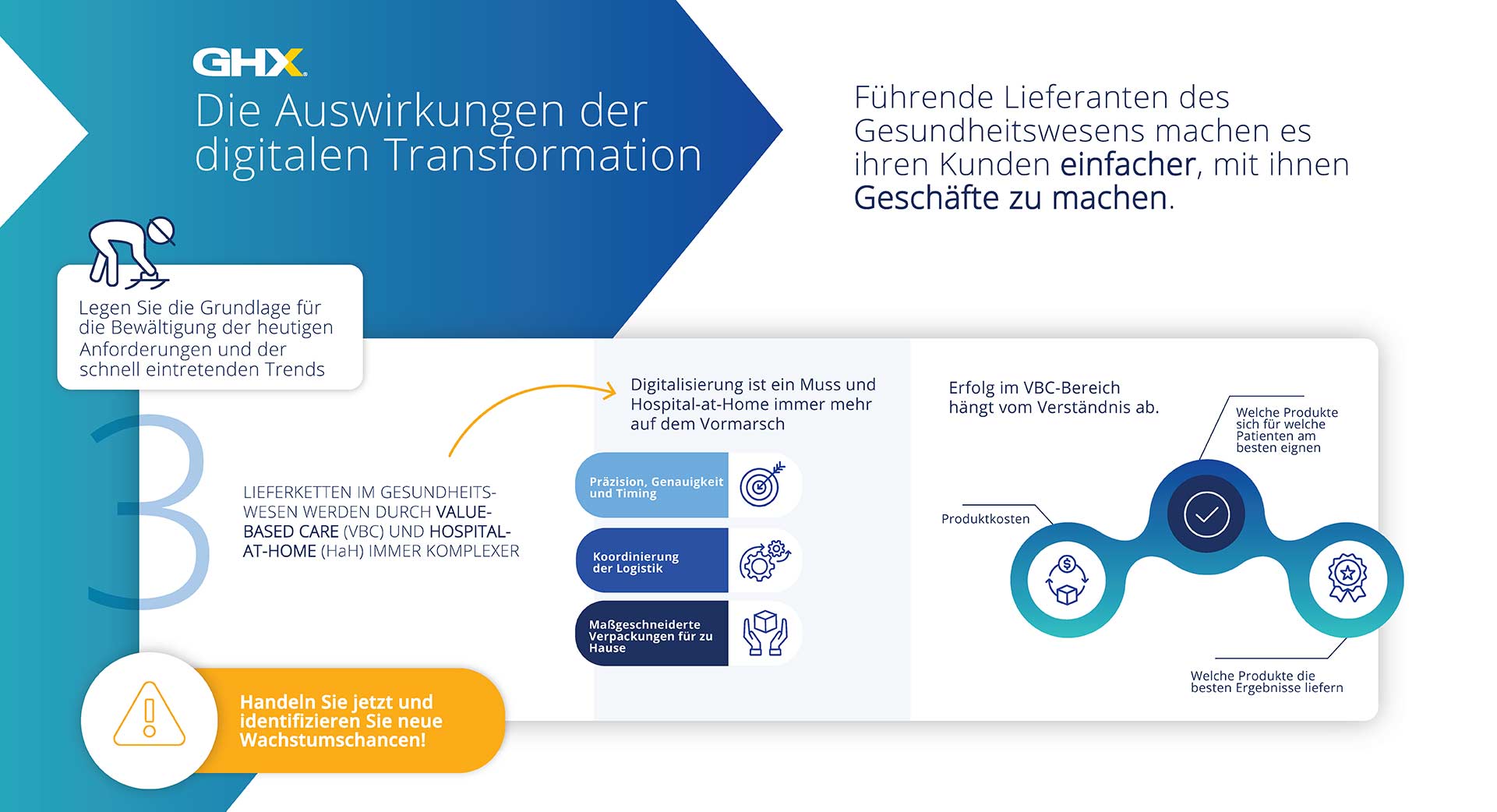 GHX

Die Auswirkungen der digitalen Transformation

Führende Lieferanten des Gesundheitswesens machen es ihren Kunden einfacher, mit ihnen Geschäfte zu machen.

Legen Sie die Grundlage für die Bewältigung der heutigen Anforderungen und der schnell eintretenden Trends

3

LIEFERKETTEN IM GESUNDHEITSWESEN WERDEN DURCH VALUE-BASED CARE (VBC) UND HOSPITAL-AT-HOME (HaH) IMMER KOMPLEXER

Digitalisierung ist ein Muss und Hospital-at-Home immer mehr auf dem Vormarsch

Präzision, Genauigkeit und Timing

Koordinierung der Logistik

Maßgeschneiderte Verpackungen für zu Hause

Erfolg im VBC-Bereich hängt vom Verständnis ab.

Welche Produkte sich für welche Patienten am besten eignen

Produktkosten

Welche Produkte die besten Ergebnisse liefern

Handeln Sie jetzt und identifizieren Sie neue Wachstumschancen!